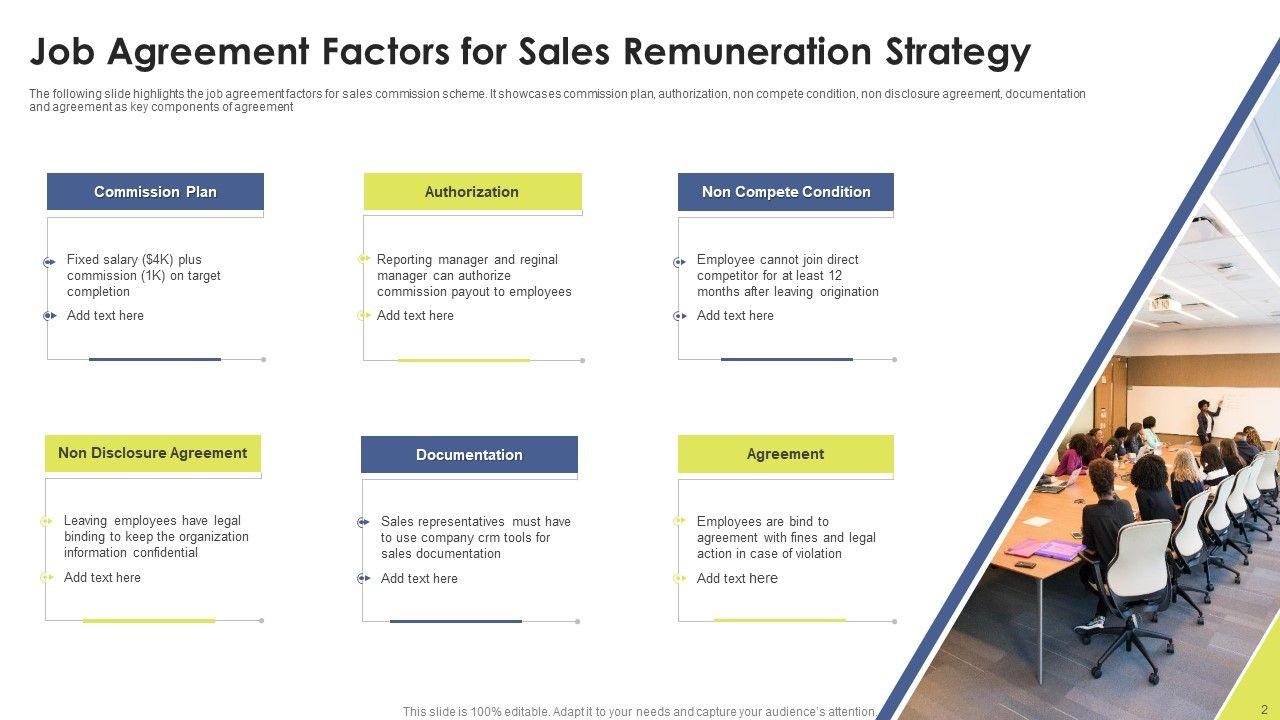 Job Agreement Factors for Sales Remuneration Strategy

The following slide highlights the job agreement factors for sales commission scheme. It showcases commission plan, authorization, non compete condition, non disclosure agreement, documentation and agreement as key components of agreement

Commission Plan

Fixed salary ($4K) plus commission (1K) on target completion

Add text here

Authorization

Reporting manager and reginal manager can authorize commission payout to employees

Add text here

Non Compete Condition

Employee cannot join direct competitor for at least 12 months after leaving origination

Add text here

Non Disclosure Agreement

Leaving employees have legal binding to keep the organization information confidential

Add text here

Documentation

Sales representatives must have to use company crm tools for sales documentation

Add text here

Agreement

Employees are bind to agreement with fines and legal action in case of violation

Add text here

This slide is 100% editable. Adapt it to your needs and capture your audience's attention.

2